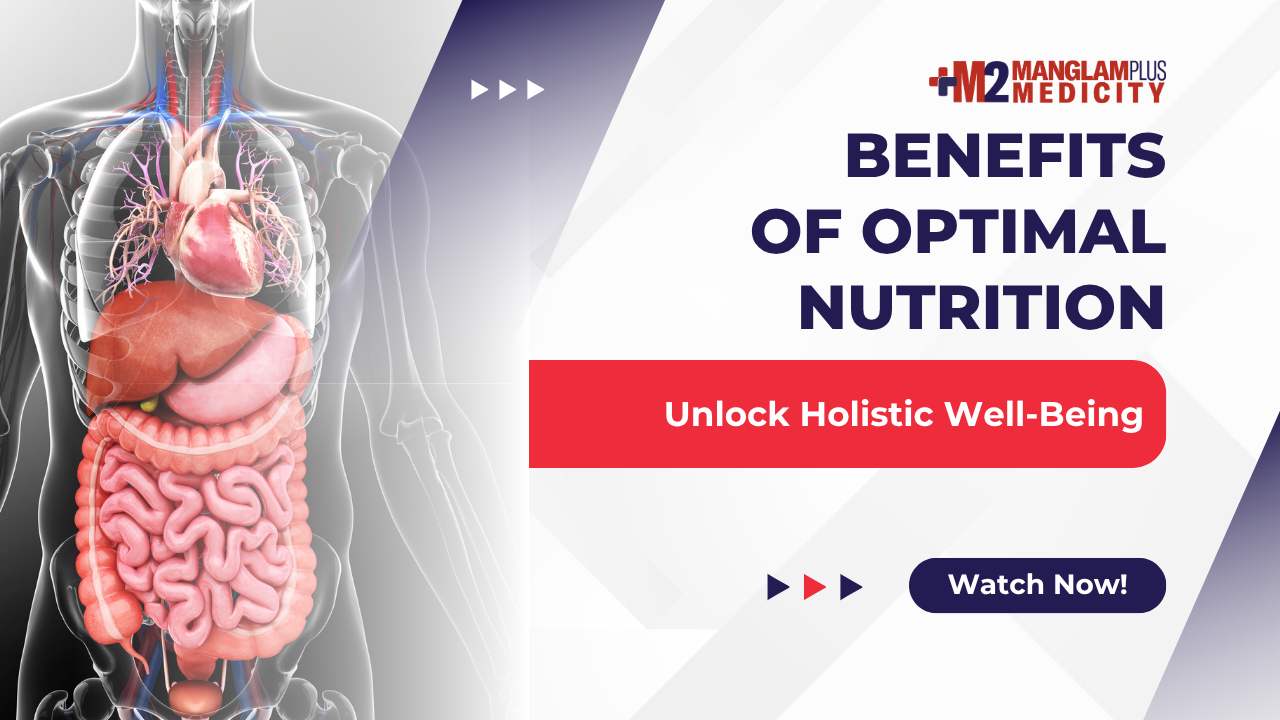 M2 MANGLAMPLUS MEDICITY

BENEFITS OF OPTIMAL NUTRITION

Unlock Holistic Well-Being

Watch Now!